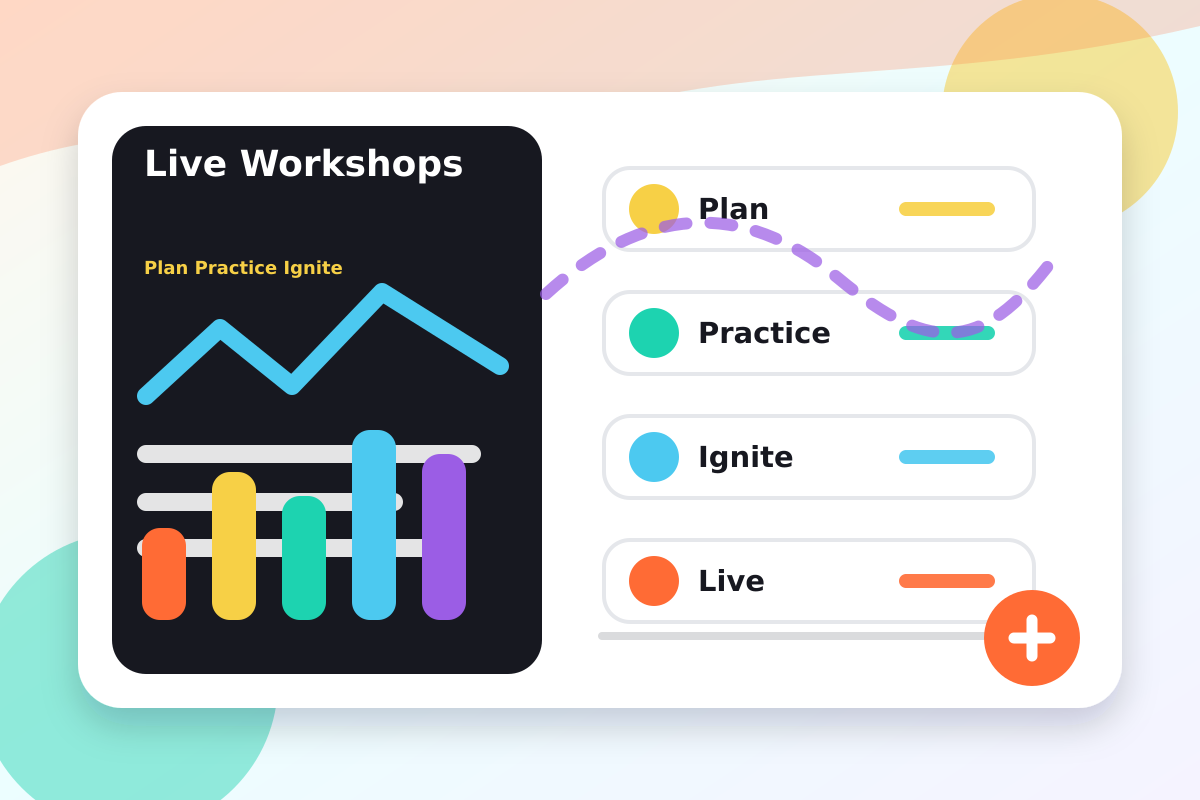 Live Workshops

Plan Practice Ignite

Plan

Practice

Ignite

Live